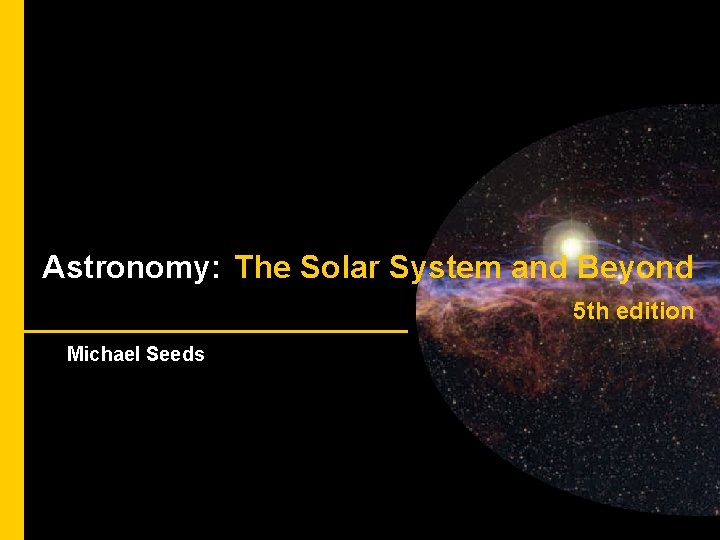 Astronomy: The Solar System and Beyond

5th edition

Michael Seeds